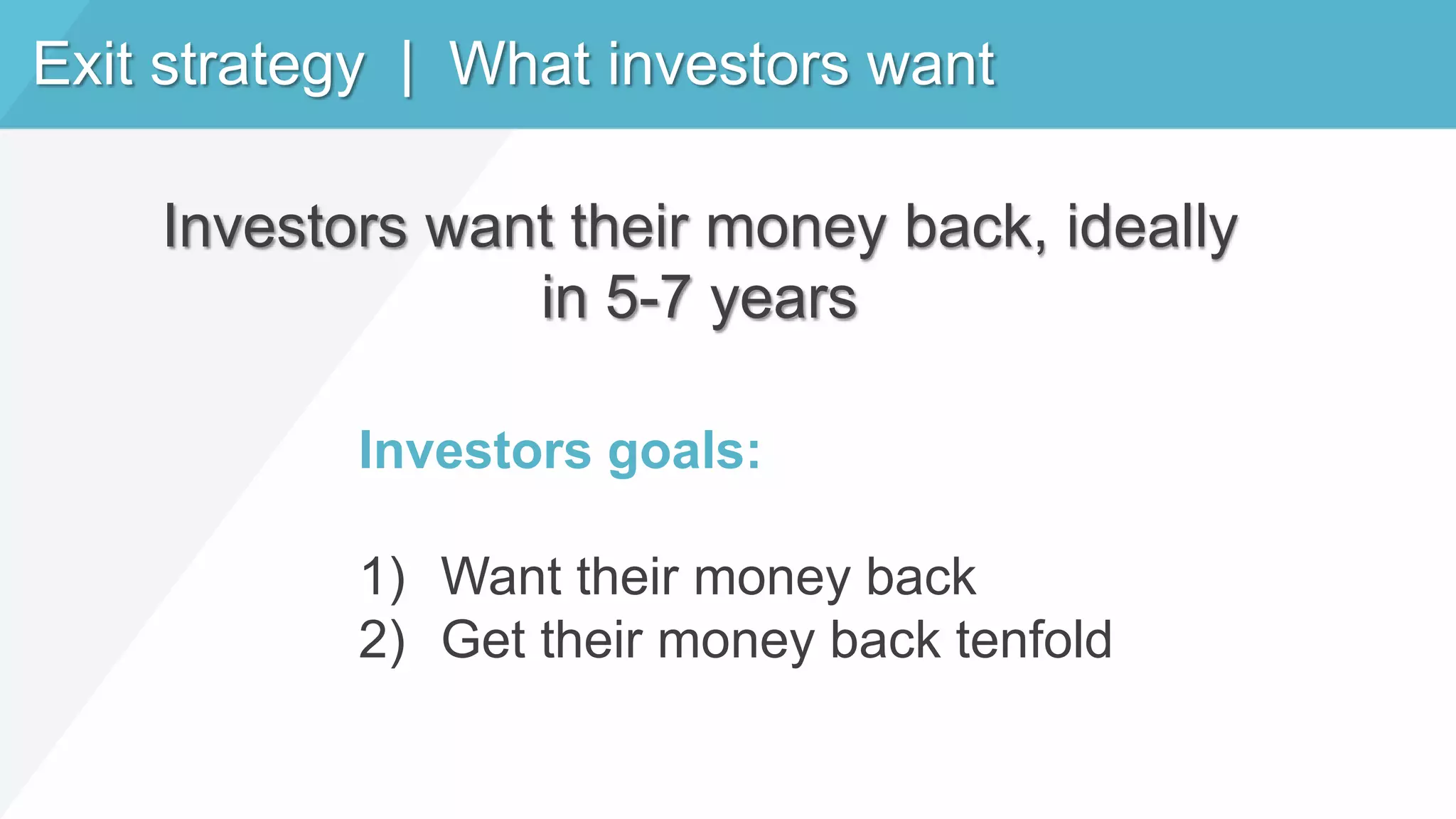 Exit strategy | What investors want

Investors want their money back, ideally in 5-7 years

Investors goals:

1) Want their money back
2) Get their money back tenfold